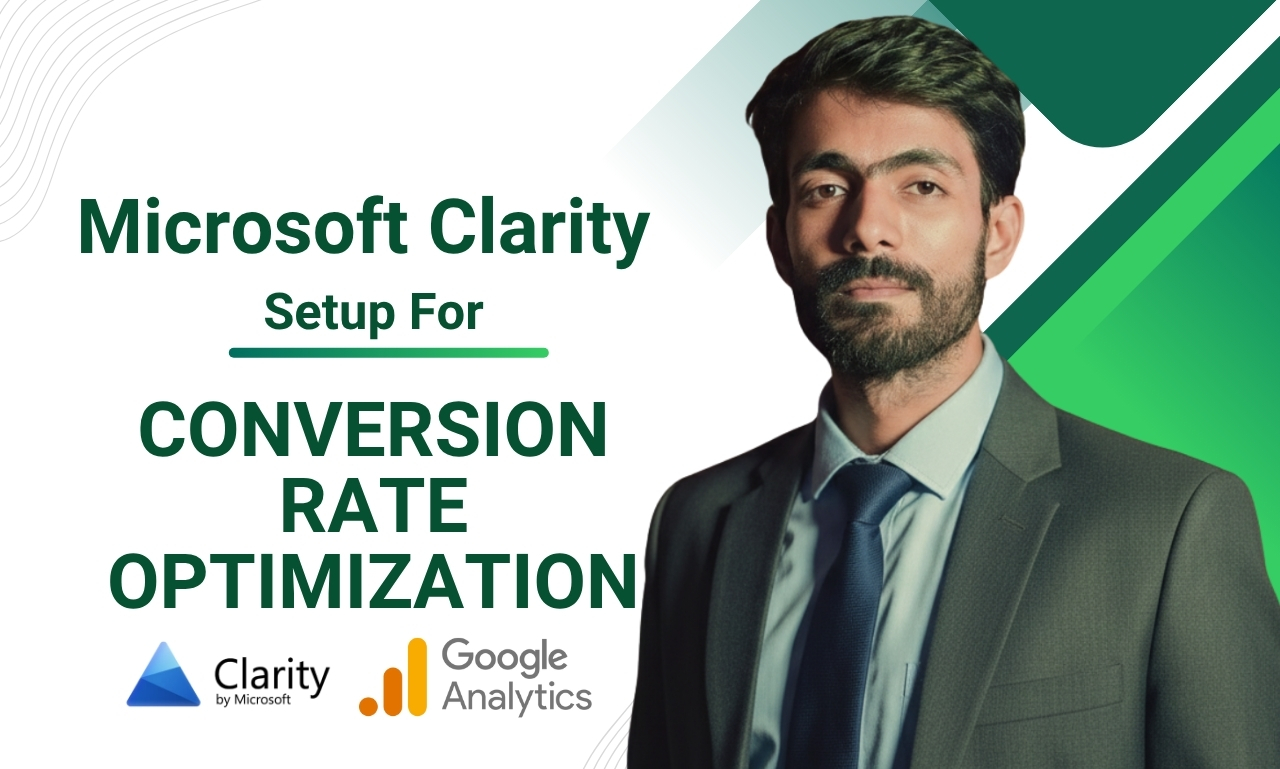 Microsoft Clarity

Setup For

CONVERSION RATE OPTIMIZATION

Clarity by Microsoft

Google Analytics